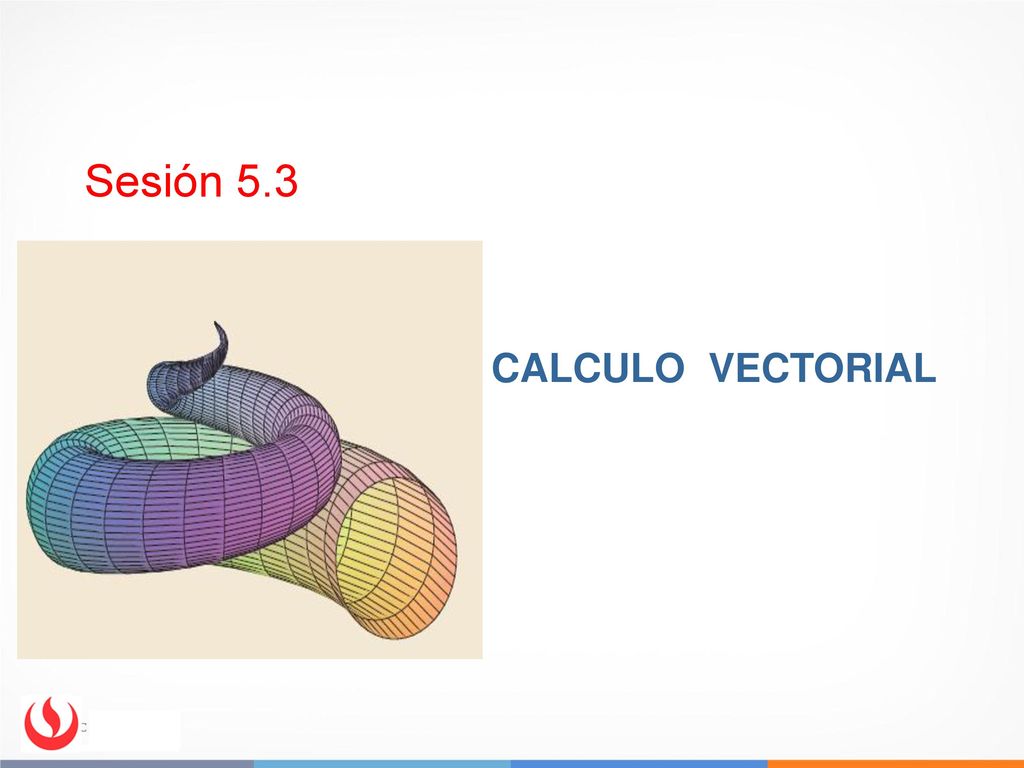 Sesión 5.3

CALCULO VECTORIAL